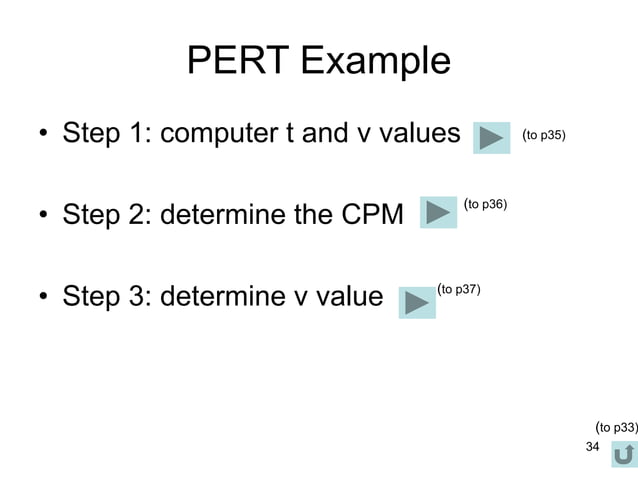 PERT Example

• Step 1: computer t and v values (to p35)

• Step 2: determine the CPM (to p36)

• Step 3: determine v value (to p37)

(to p33)

34